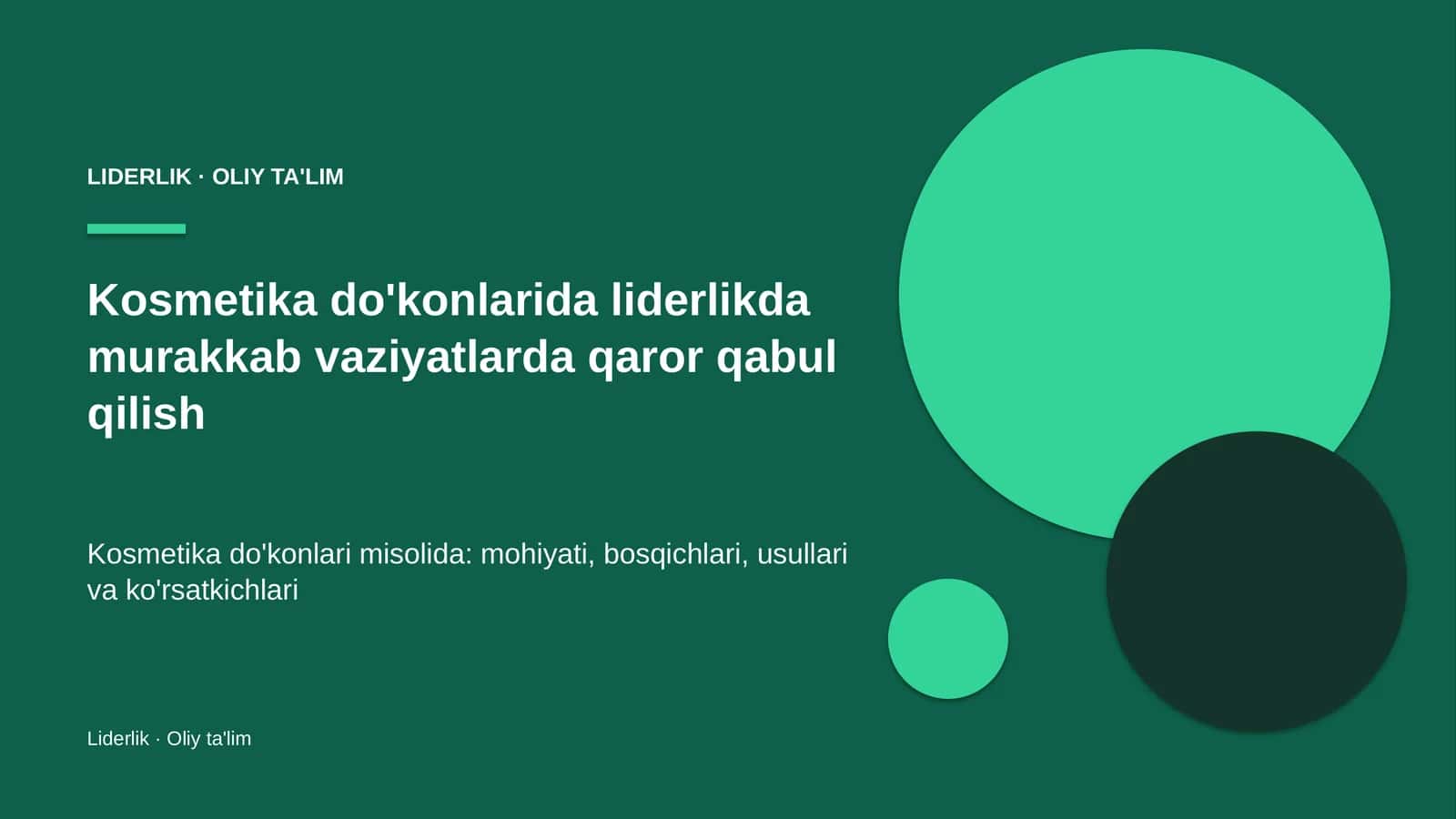 LIDERLIK · OLIY TA'LIM

Kosmetika do'konlarida liderlikda murakkab vaziyatlarda qaror qabul qilish

Kosmetika do'konlari misolida: mohiyati, bosqichlari, usullari va ko'rsatkichlari

Liderlik · Oliy ta'lim